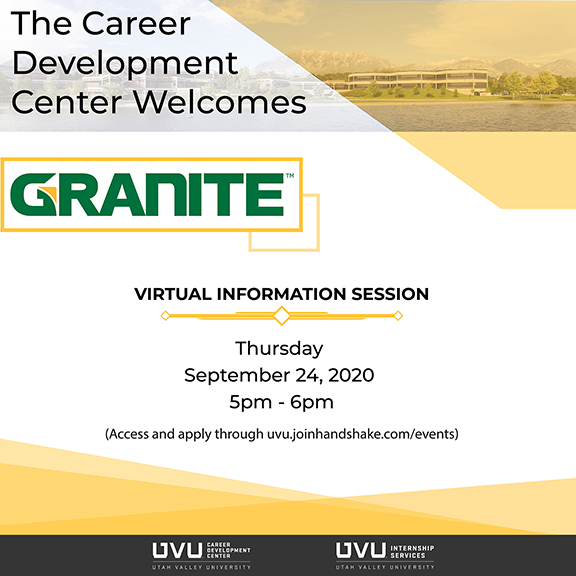 The Career Development Center Welcomes

GRANITE™

VIRTUAL INFORMATION SESSION

Thursday
September 24, 2020
5pm - 6pm

(Access and apply through uvu.joinhandshake.com/events)

UVU CAREER DEVELOPMENT CENTER
UTAH VALLEY UNIVERSITY

UVU INTERNSHIP SERVICES
UTAH VALLEY UNIVERSITY